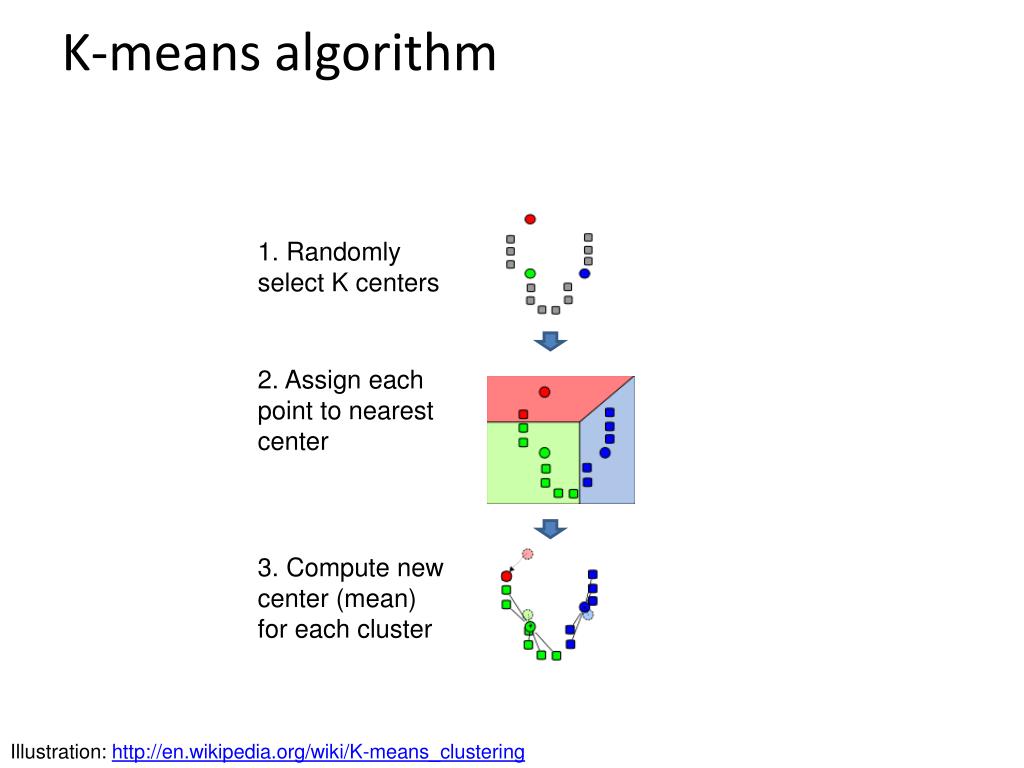 K-means algorithm

1. Randomly select K centers

2. Assign each point to nearest center

3. Compute new center (mean) for each cluster

Illustration: http://en.wikipedia.org/wiki/K-means_clustering